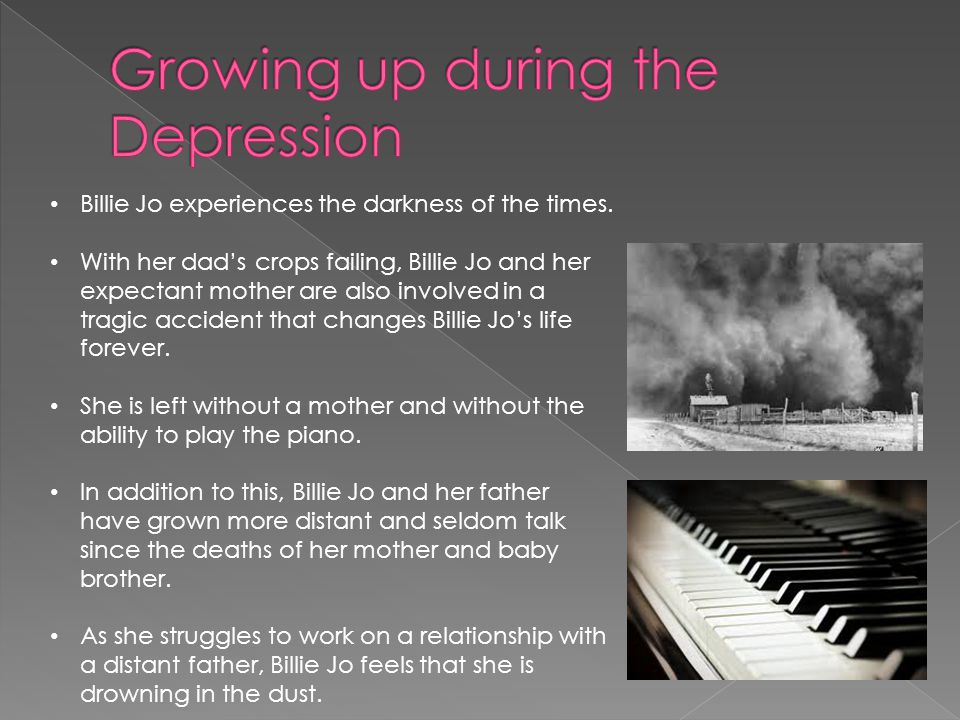 Growing up during the Depression

• Billie Jo experiences the darkness of the times.

• With her dad's crops failing, Billie Jo and her expectant mother are also involved in a tragic accident that changes Billie Jo's life forever.

• She is left without a mother and without the ability to play the piano.

• In addition to this, Billie Jo and her father have grown more distant and seldom talk since the deaths of her mother and baby brother.

• As she struggles to work on a relationship with a distant father, Billie Jo feels that she is drowning in the dust.